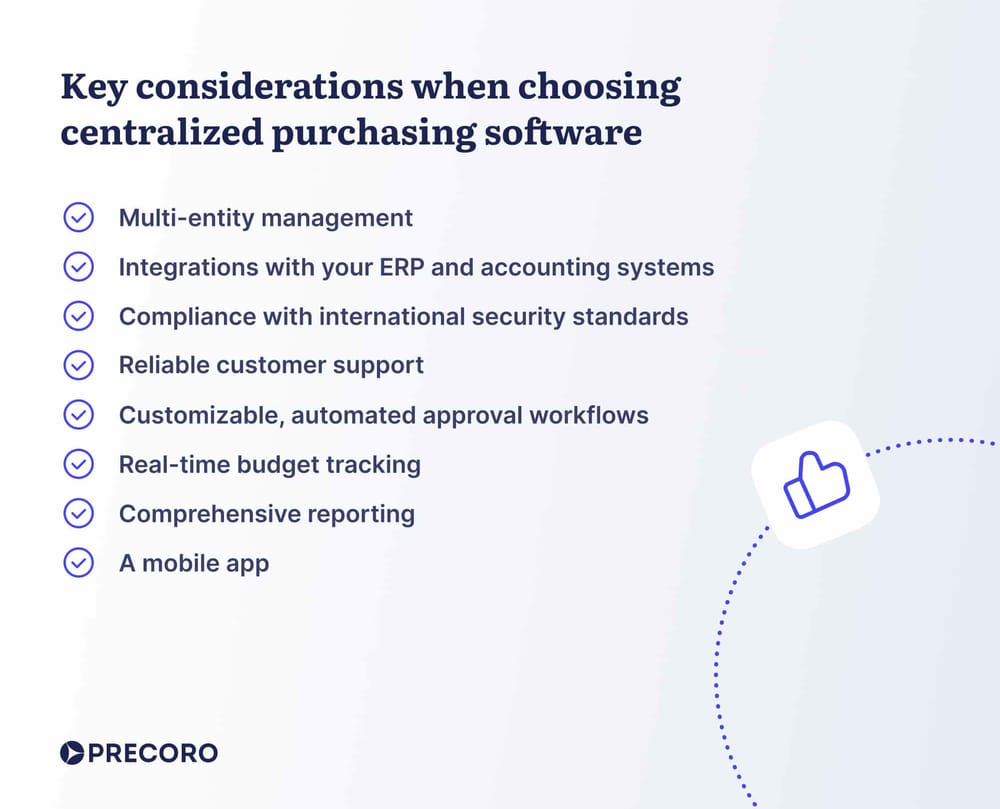 Key considerations when choosing centralized purchasing software

Multi-entity management
Integrations with your ERP and accounting systems
Compliance with international security standards
Reliable customer support
Customizable, automated approval workflows
Real-time budget tracking
Comprehensive reporting
A mobile app

PRECORO